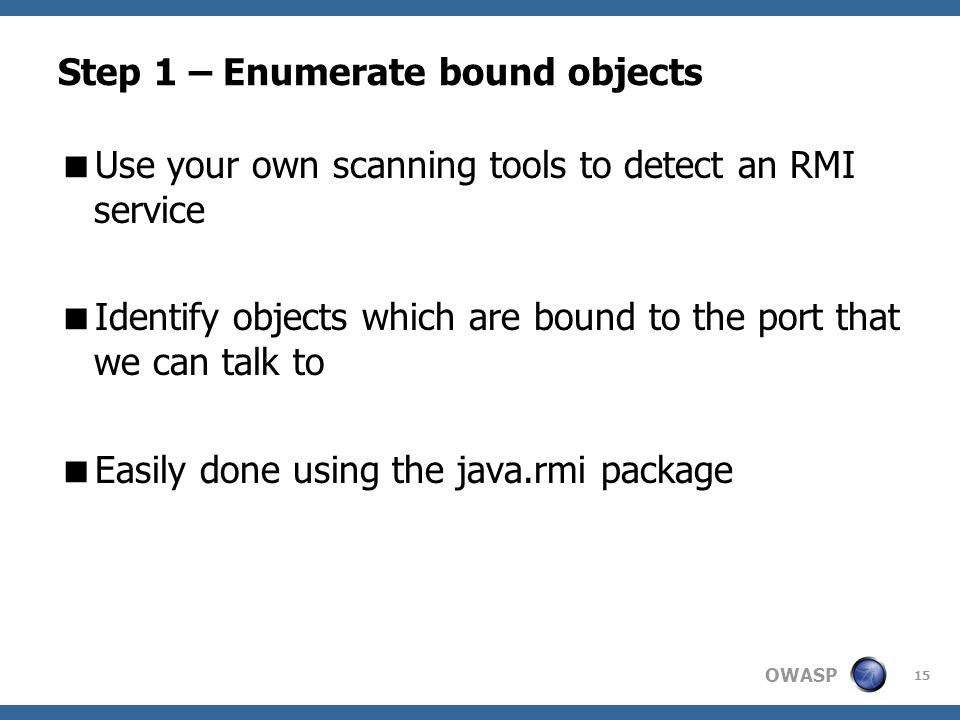 Step 1 – Enumerate bound objects

■ Use your own scanning tools to detect an RMI service

■ Identify objects which are bound to the port that we can talk to

■ Easily done using the java.rmi package

OWASP

15